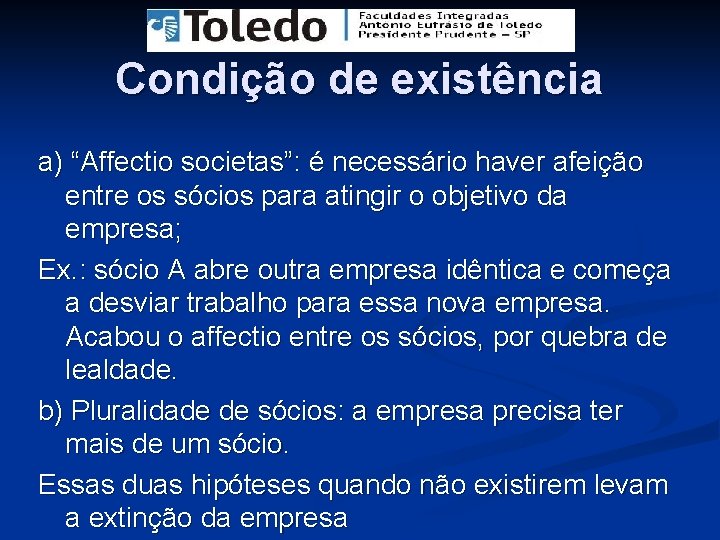 Toledo
Faculdades Integradas
Antonio Eufrásio de Toledo
Presidente Prudente – SP

Condição de existência

a) “Affectio societas”: é necessário haver afeição entre os sócios para atingir o objetivo da empresa;

Ex.: sócio A abre outra empresa idêntica e começa a desviar trabalho para essa nova empresa. Acabou o affectio entre os sócios, por quebra de lealdade.

b) Pluralidade de sócios: a empresa precisa ter mais de um sócio.

Essas duas hipóteses quando não existirem levam a extinção da empresa